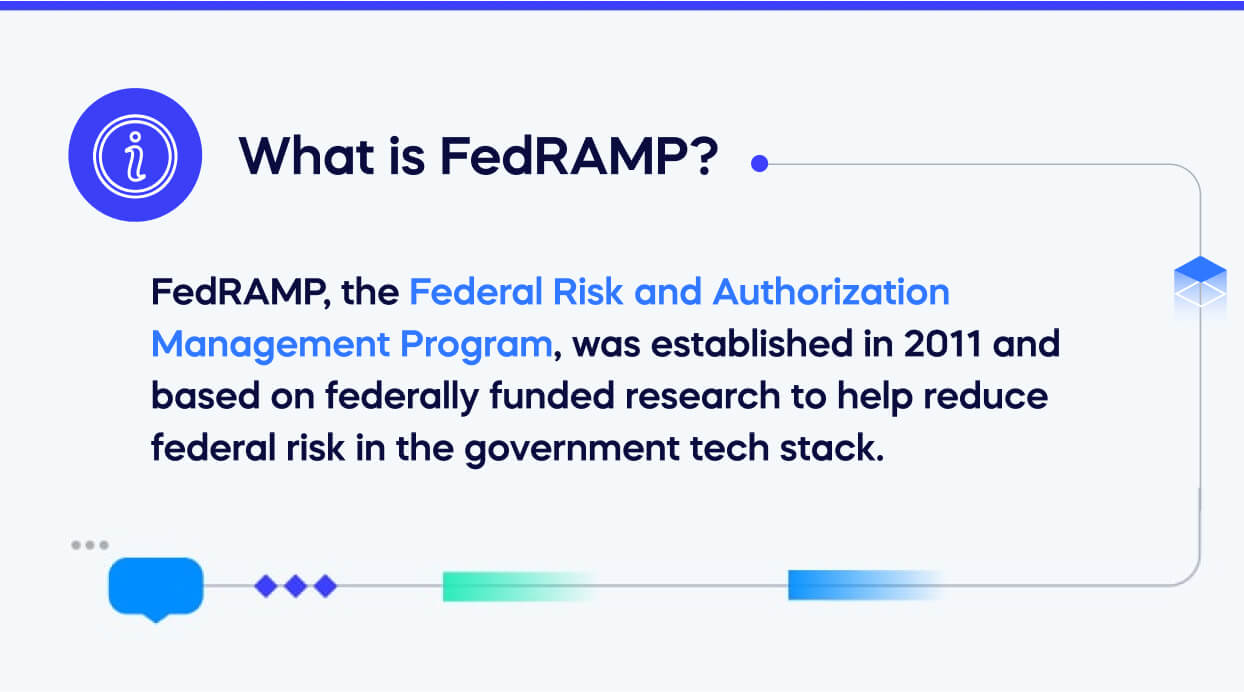 What is FedRAMP?

FedRAMP, the Federal Risk and Authorization Management Program, was established in 2011 and based on federally funded research to help reduce federal risk in the government tech stack.